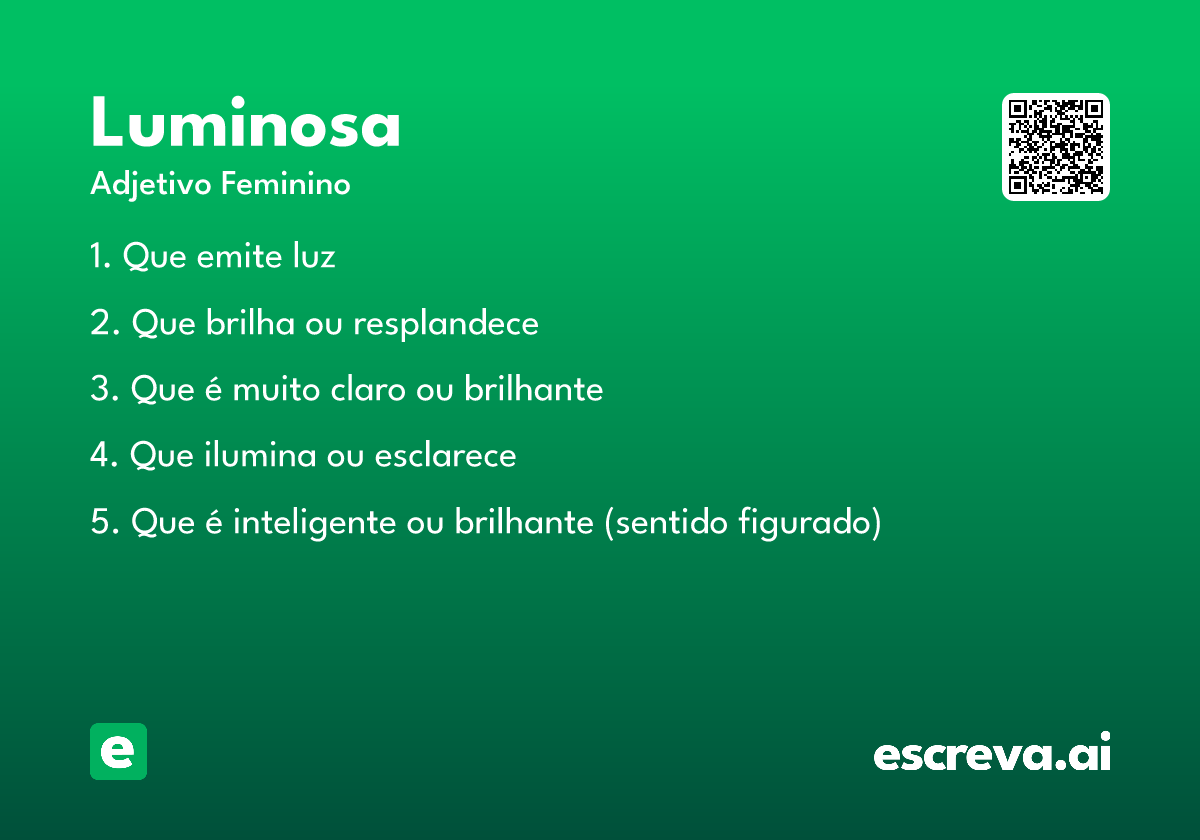 Luminosa
Adjetivo Feminino

1. Que emite luz

2. Que brilha ou resplandece

3. Que é muito claro ou brilhante

4. Que ilumina ou esclarece

5. Que é inteligente ou brilhante (sentido figurado)

e

escreva.ai